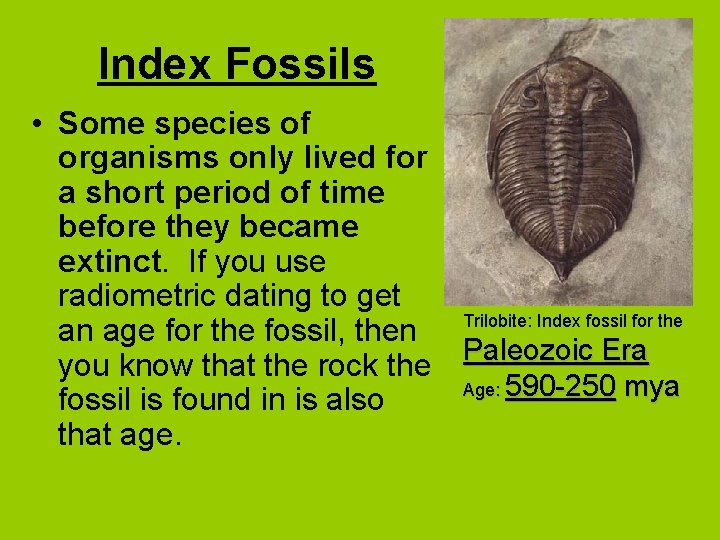 Index Fossils

• Some species of organisms only lived for a short period of time before they became extinct. If you use radiometric dating to get an age for the fossil, then you know that the rock the fossil is found in is also that age.

Trilobite: Index fossil for the Paleozoic Era

Age: 590-250 mya